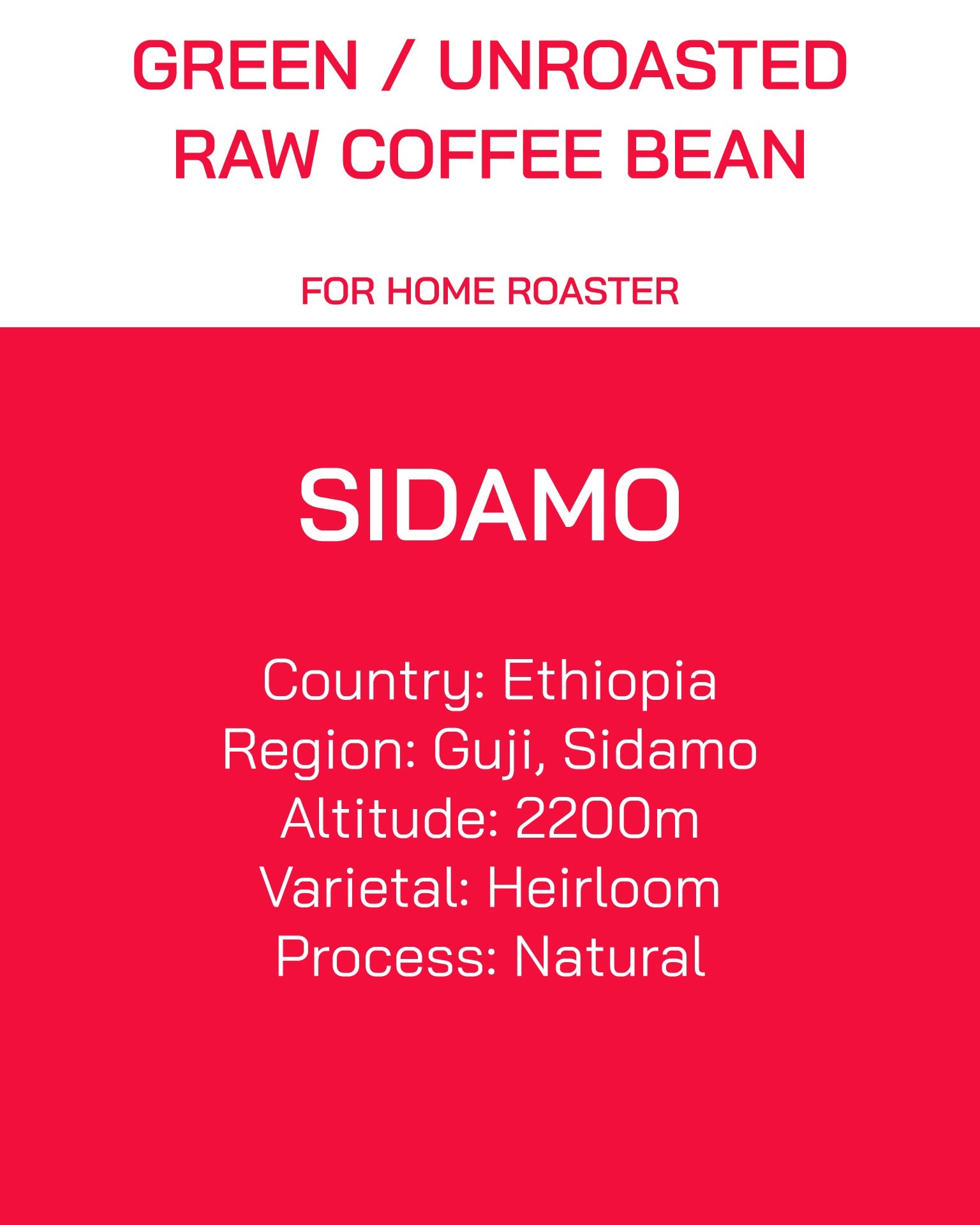 GREEN / UNROASTED RAW COFFEE BEAN

FOR HOME ROASTER

SIDAMO

Country: Ethiopia
Region: Guji, Sidamo
Altitude: 2200m
Varietal: Heirloom
Process: Natural